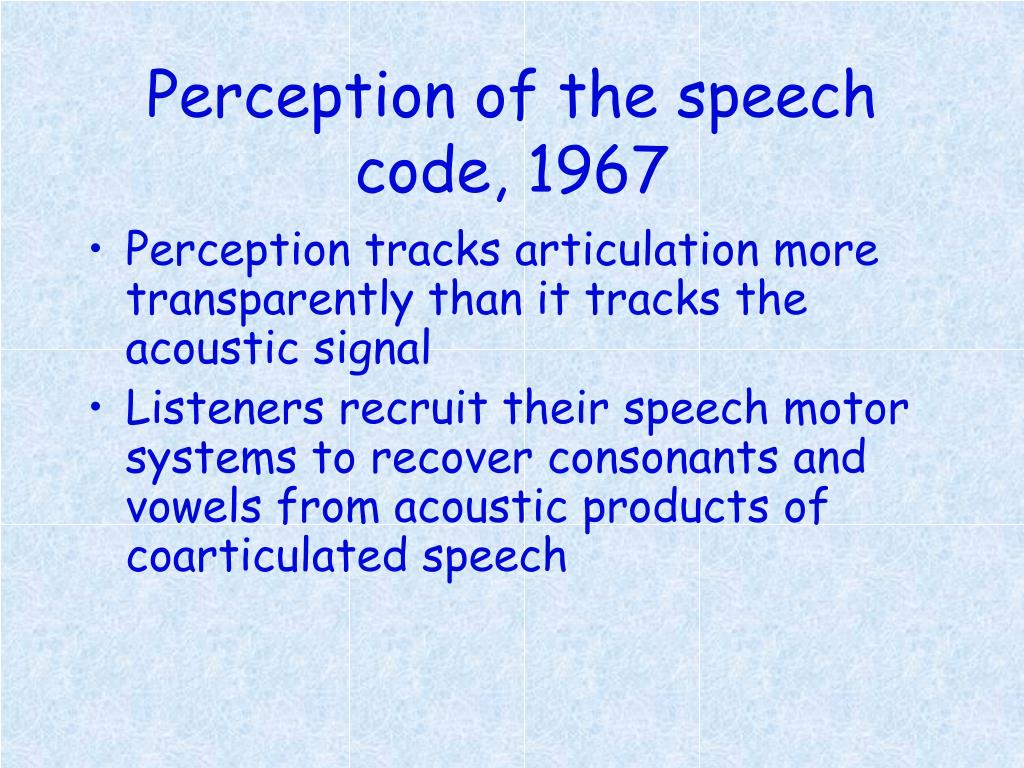 Perception of the speech code, 1967

• Perception tracks articulation more transparently than it tracks the acoustic signal
• Listeners recruit their speech motor systems to recover consonants and vowels from acoustic products of coarticulated speech